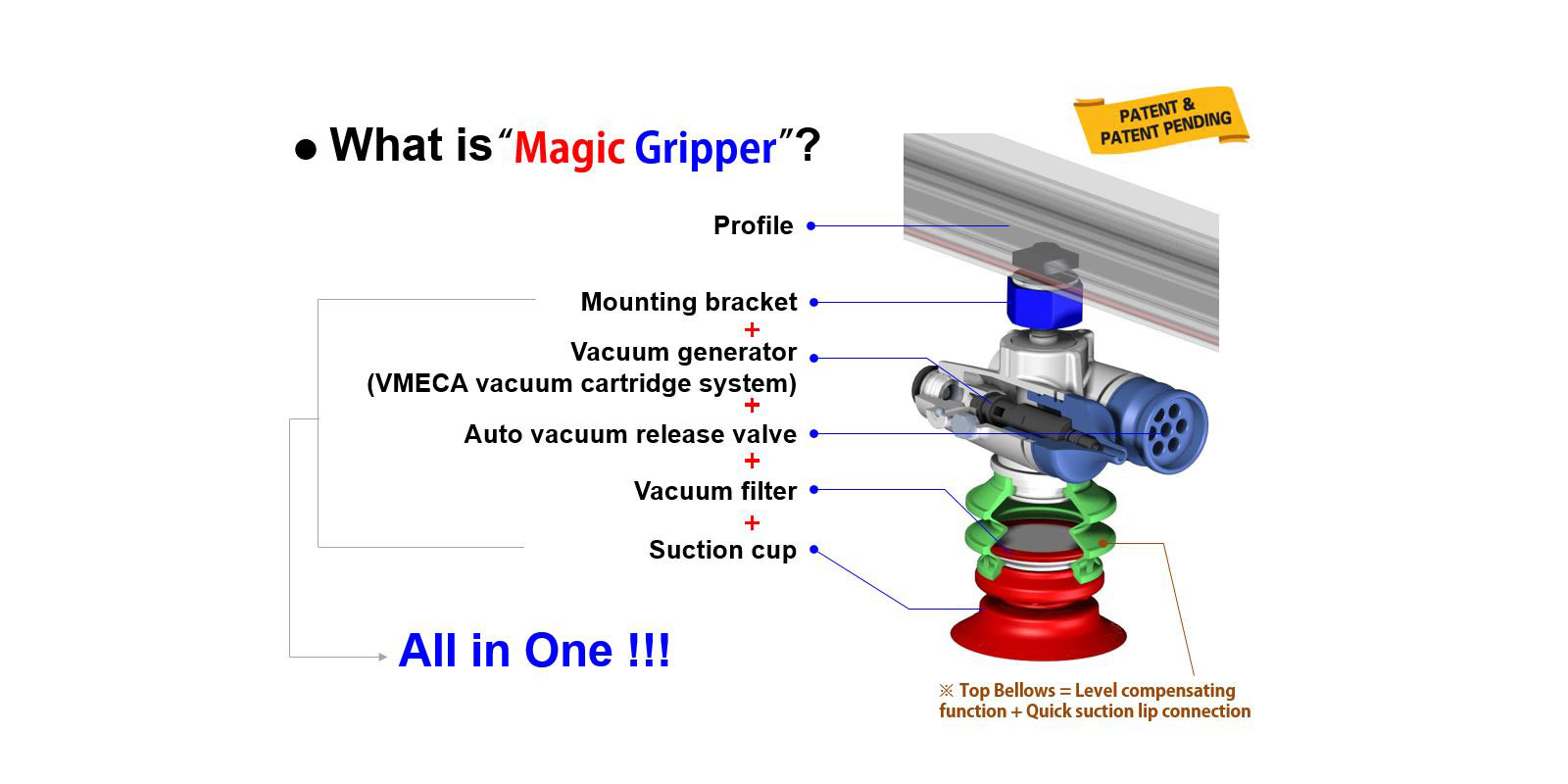 ● What is "Magic Gripper"?

PATENT & PATENT PENDING

Profile

Mounting bracket
+
Vacuum generator
(VMECA vacuum cartridge system)
+
Auto vacuum release valve
+
Vacuum filter
+
Suction cup

All in One !!!

※ Top Bellows = Level compensating function + Quick suction lip connection